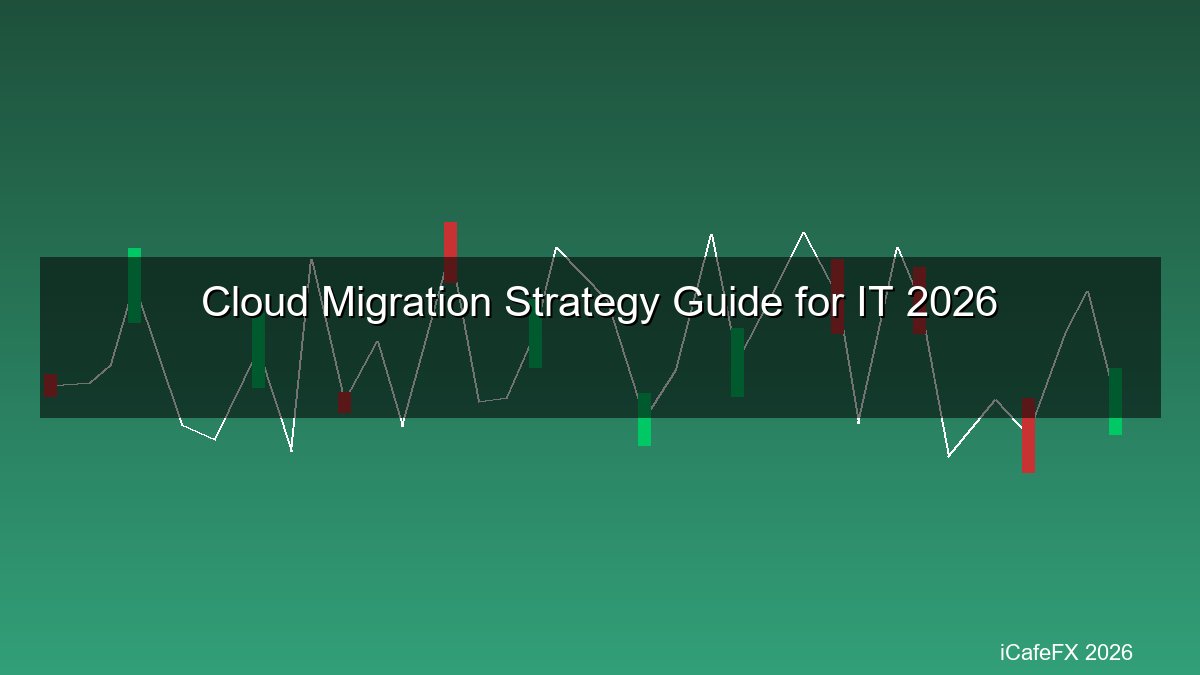 Cloud Migration Strategy Guide for IT 2026

iCafeFX 2026